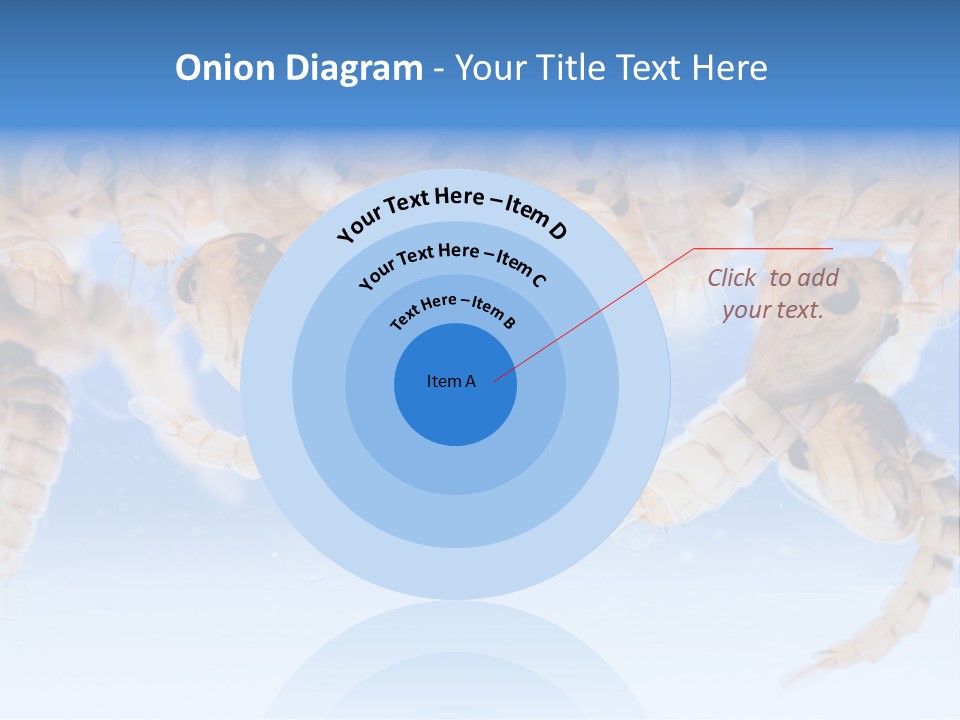 Onion Diagram - Your Title Text Here

Your Text Here – Item D

Your Text Here – Item C

Text Here – Item B

Item A

Click to add your text.